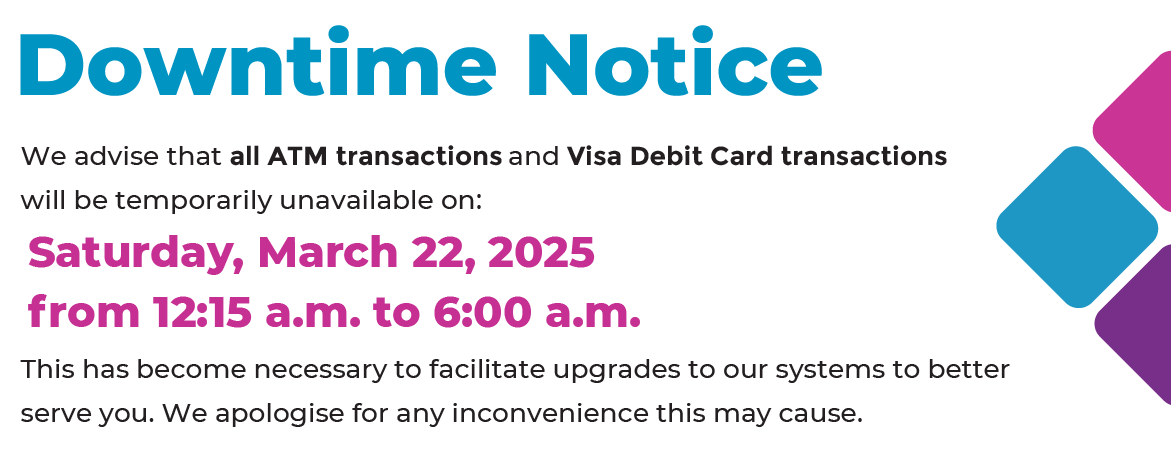 Downtime Notice

We advise that all ATM transactions and Visa Debit Card transactions will be temporarily unavailable on:

Saturday, March 22, 2025
from 12:15 a.m. to 6:00 a.m.

This has become necessary to facilitate upgrades to our systems to better serve you. We apologise for any inconvenience this may cause.